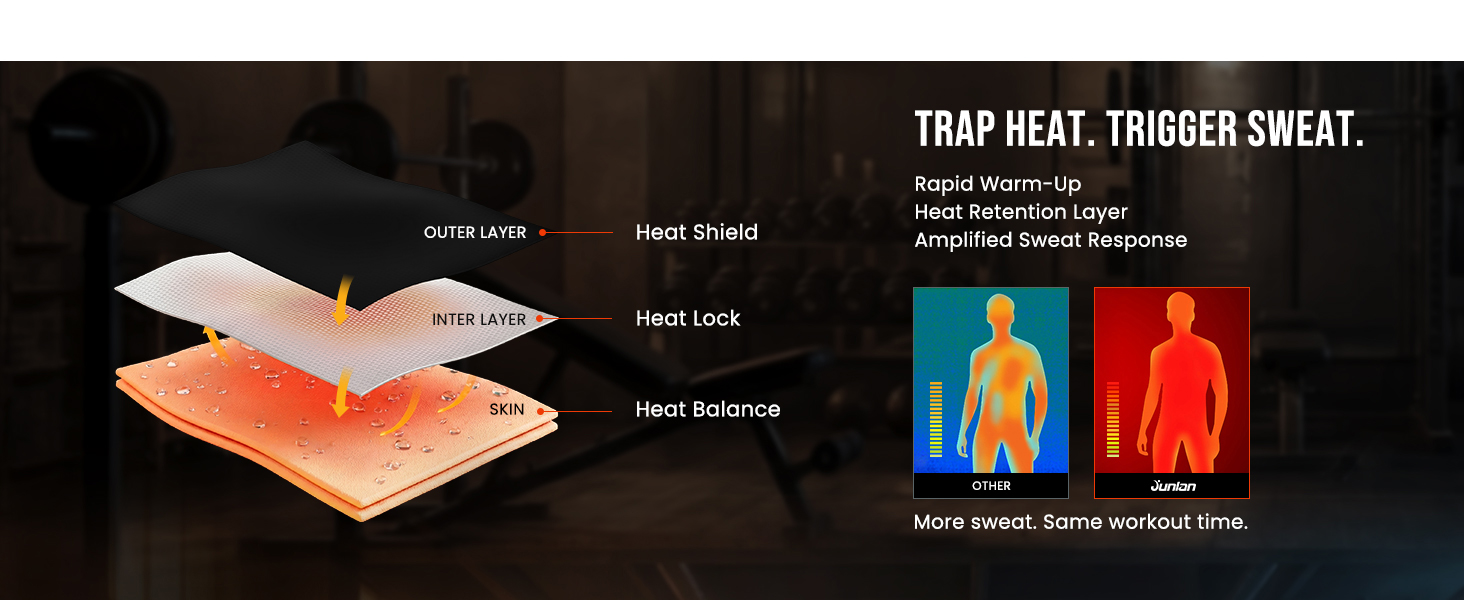 OUTER LAYER
Heat Shield
INTER LAYER
Heat Lock
SKIN
Heat Balance

TRAP HEAT. TRIGGER SWEAT.

Rapid Warm-Up
Heat Retention Layer
Amplified Sweat Response

OTHER
Junlan

More sweat. Same workout time.